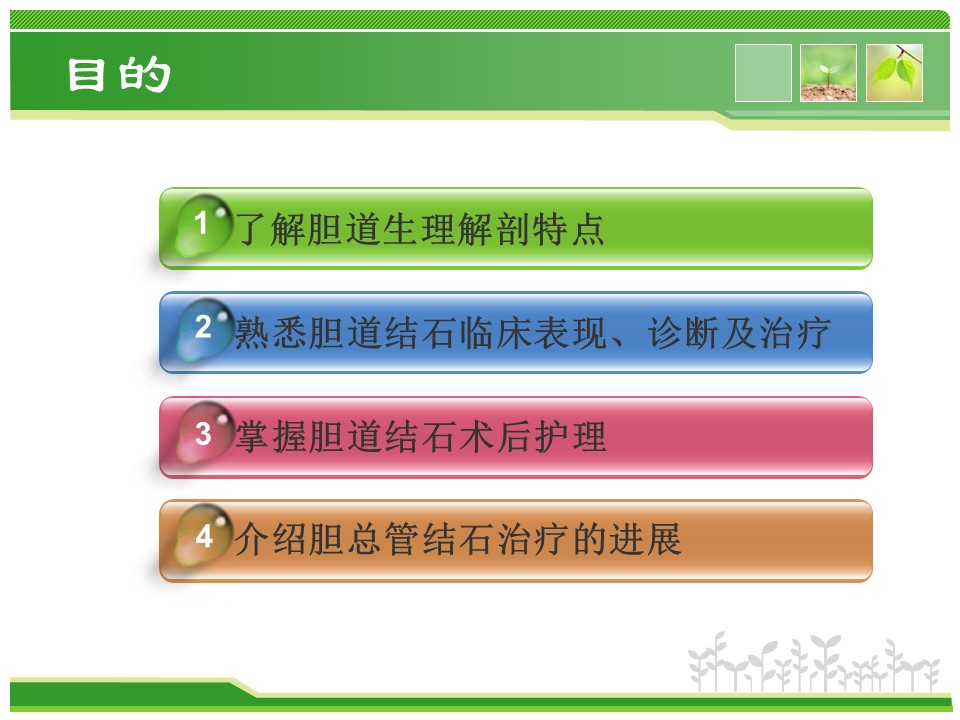 目的

1 了解胆道生理解剖特点

2 熟悉胆道结石临床表现、诊断及治疗

3 掌握胆道结石术后护理

4 介绍胆总管结石治疗的进展